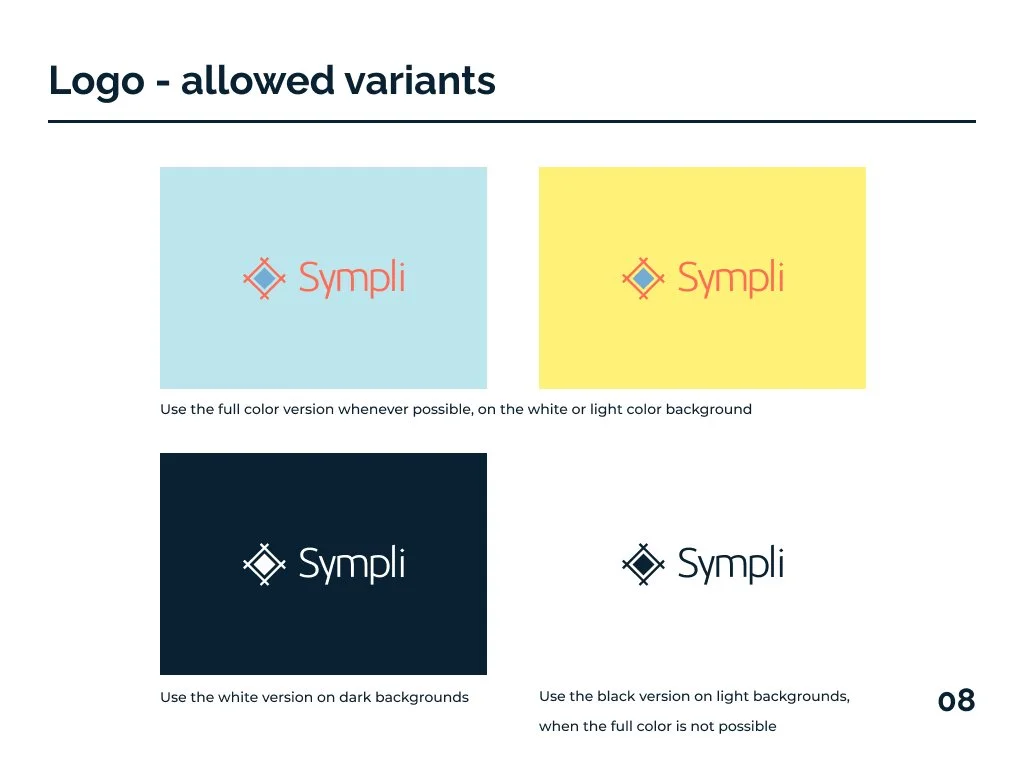 Logo - allowed variants

Sympli

Sympli

Use the full color version whenever possible, on the white or light color background

Sympli

Sympli

Use the white version on dark backgrounds

Use the black version on light backgrounds, when the full color is not possible

08